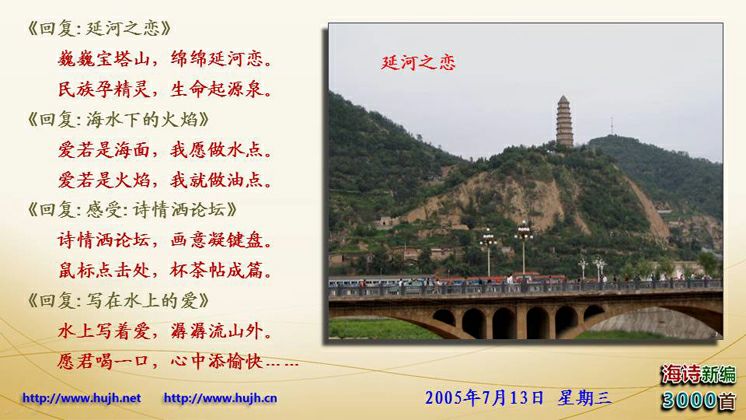 《回复: 延河之恋》

巍巍宝塔山，绵绵延河恋。

民族孕精灵，生命起源泉。

《回复: 海水下的火焰》

爱若是海面，我愿做水点。

爱若是火焰，我就做油点。

《回复: 感受: 诗情洒论坛》

诗情洒论坛，画意凝键盘。

鼠标点击处，杯茶帖成篇。

《回复: 写在水上的爱》

水上写着爱，潺潺流山外。

愿君喝一口，心中添愉快……

延河之恋

http://www.hujh.net http://www.hujh.cn

2005年7月13日 星期三

海诗新编
3000首